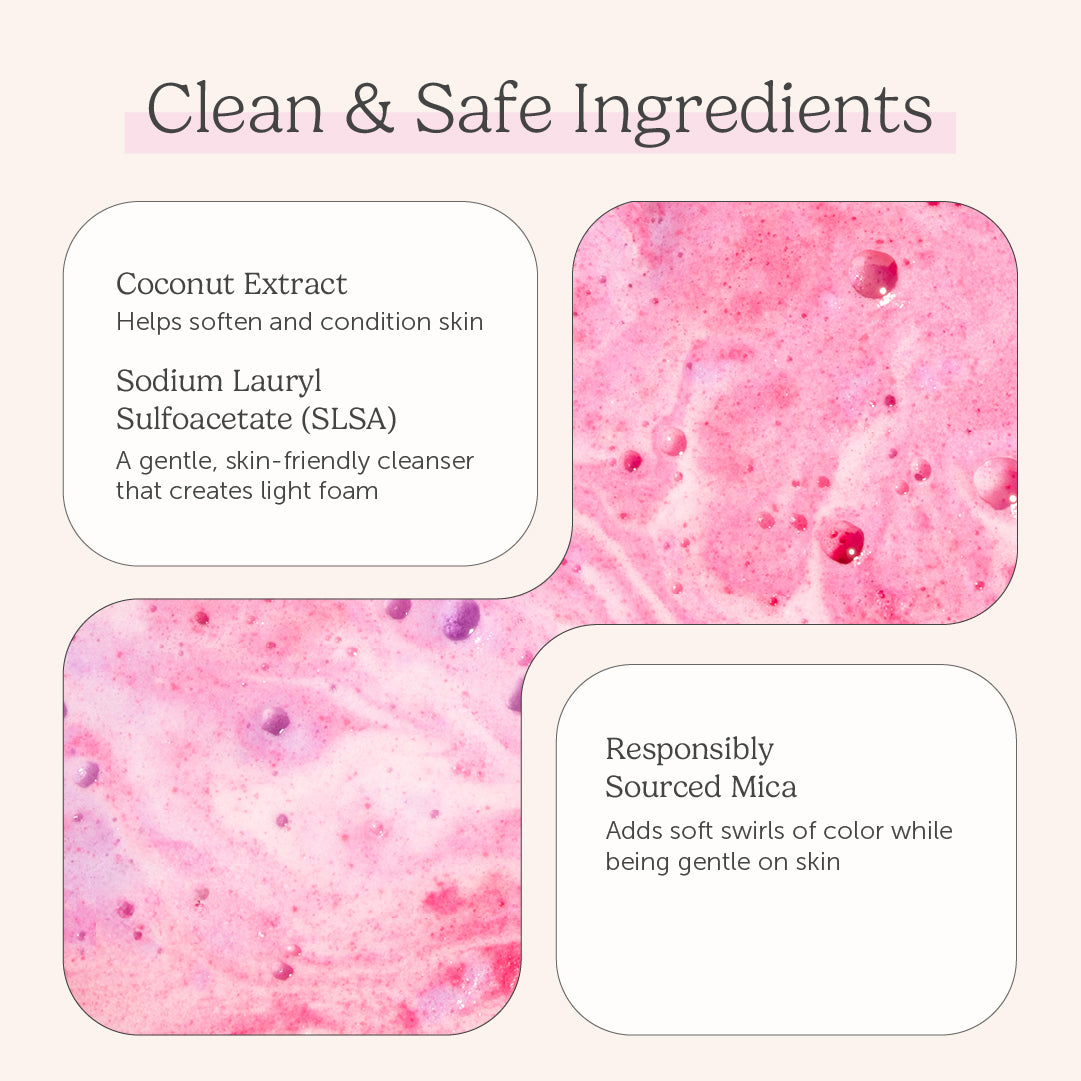 Clean & Safe Ingredients

Coconut Extract
Helps soften and condition skin

Sodium Lauryl Sulfoacetate (SLSA)
A gentle, skin-friendly cleanser that creates light foam

Responsibly Sourced Mica
Adds soft swirls of color while being gentle on skin